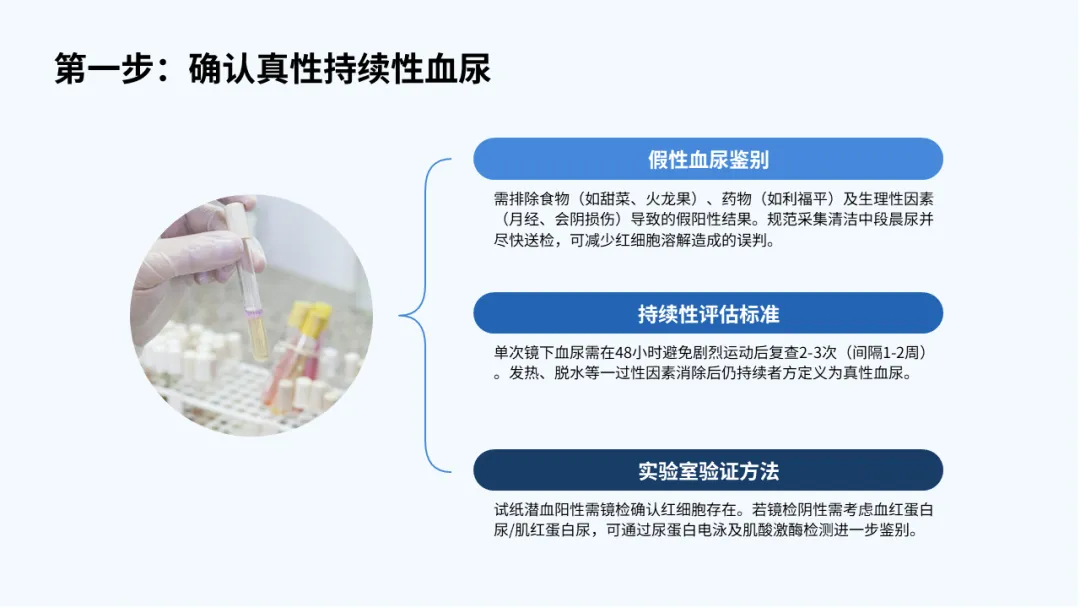 第一步：确认真性持续性血尿

假性血尿鉴别

需排除食物（如甜菜、火龙果）、药物（如利福平）及生理性因素（月经、会阴损伤）导致的假阳性结果。规范采集清洁中段晨尿并尽快送检，可减少红细胞溶解造成的误判。

持续性评估标准

单次镜下血尿需在48小时避免剧烈运动后复查2-3次（间隔1-2周）。发热、脱水等一过性因素消除后仍持续者方定义为真性血尿。

实验室验证方法

试纸潜血阳性需镜检确认红细胞存在。若镜检阴性需考虑血红蛋白尿/肌红蛋白尿，可通过尿蛋白电泳及肌酸激酶检测进一步鉴别。